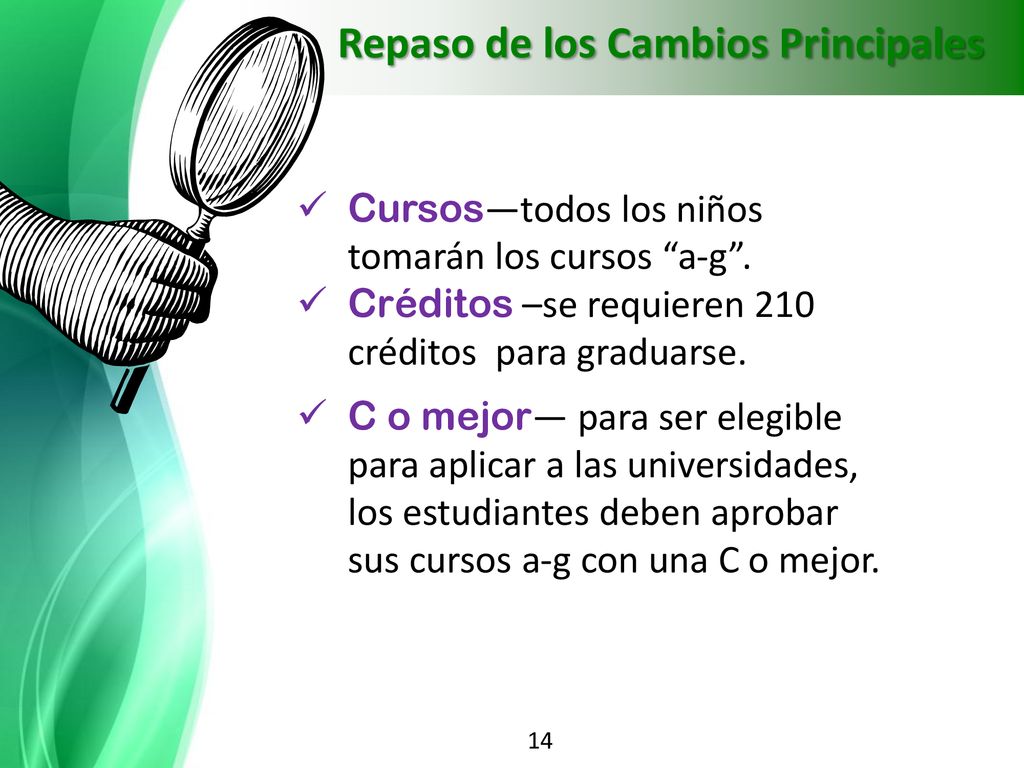 Repaso de los Cambios Principales

✓ Cursos—todos los niños tomarán los cursos “a-g”.
✓ Créditos –se requieren 210 créditos para graduarse.
✓ C o mejor— para ser elegible para aplicar a las universidades, los estudiantes deben aprobar sus cursos a-g con una C o mejor.

14